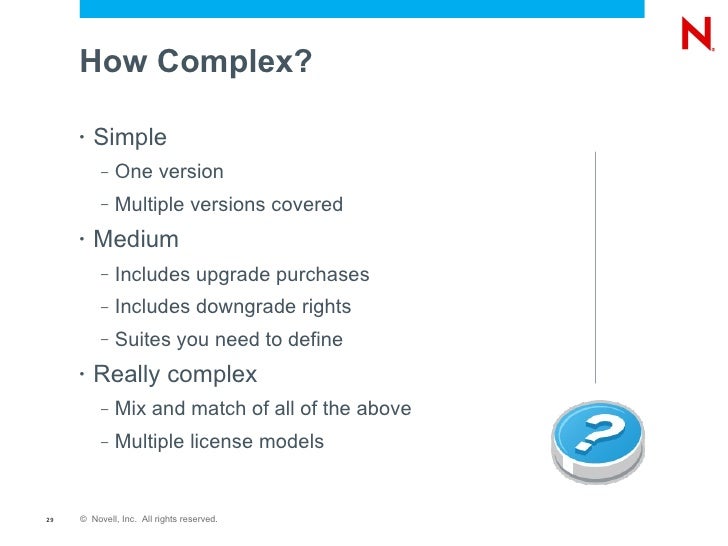 N

How Complex?

• Simple
– One version
– Multiple versions covered
• Medium
– Includes upgrade purchases
– Includes downgrade rights
– Suites you need to define
• Really complex
– Mix and match of all of the above
– Multiple license models

?

29 © Novell, Inc. All rights reserved.